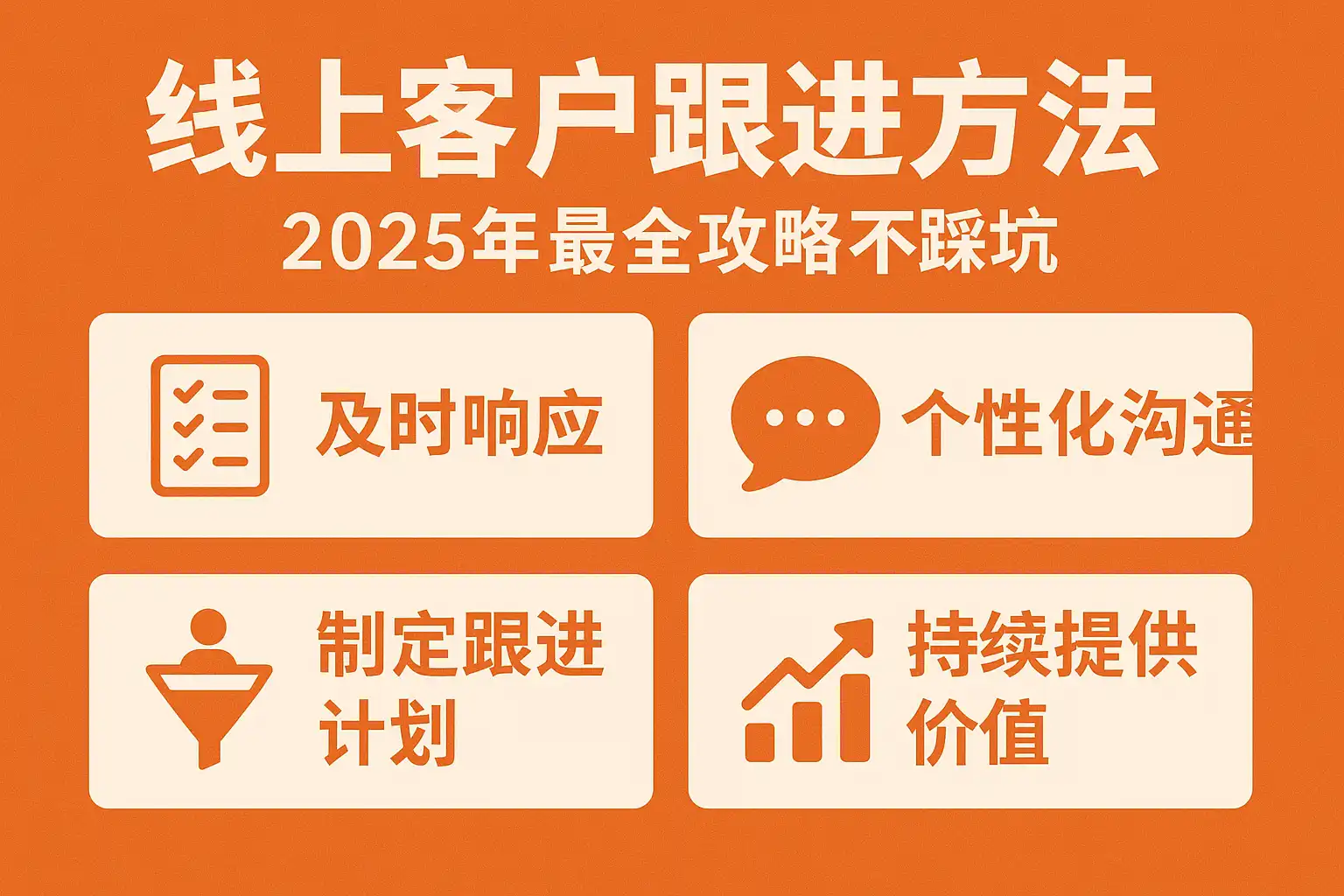 线上客户跟进方法
2025年最全攻略不踩坑

及时响应

个性化沟通

制定跟进计划

持续提供价值